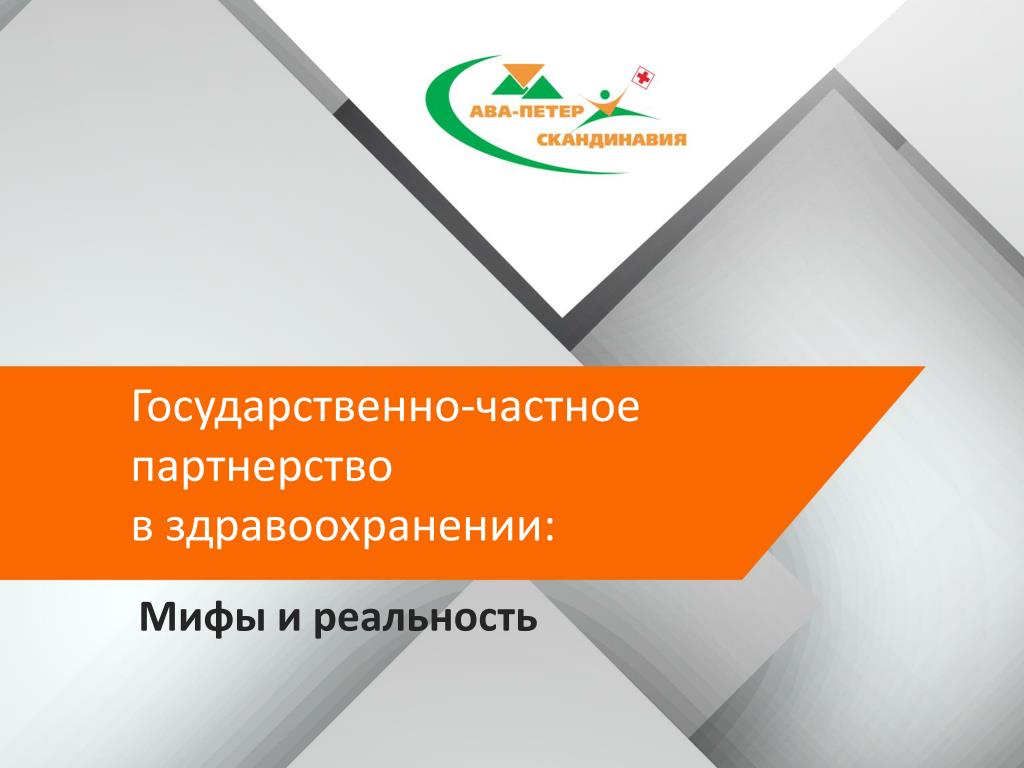 АВА-ПЕТЕР
СКАНДИНАВИЯ

Государственно-частное партнерство
в здравоохранении:

Мифы и реальность